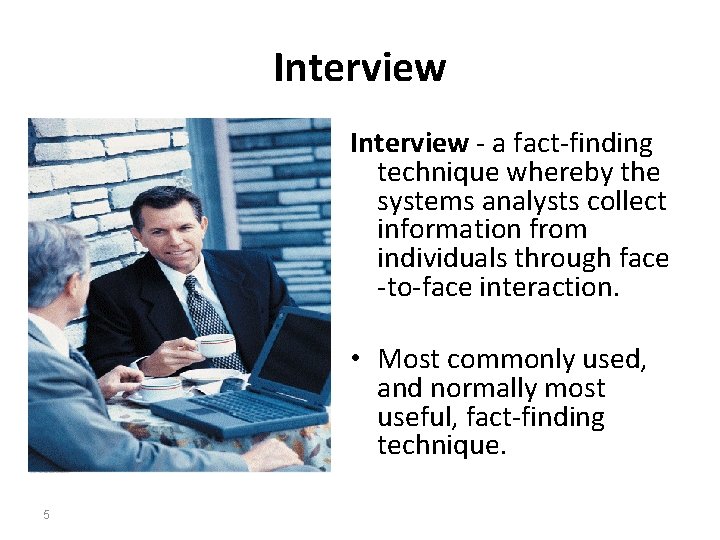 Interview

Interview - a fact-finding technique whereby the systems analysts collect information from individuals through face -to-face interaction.

• Most commonly used, and normally most useful, fact-finding technique.

5